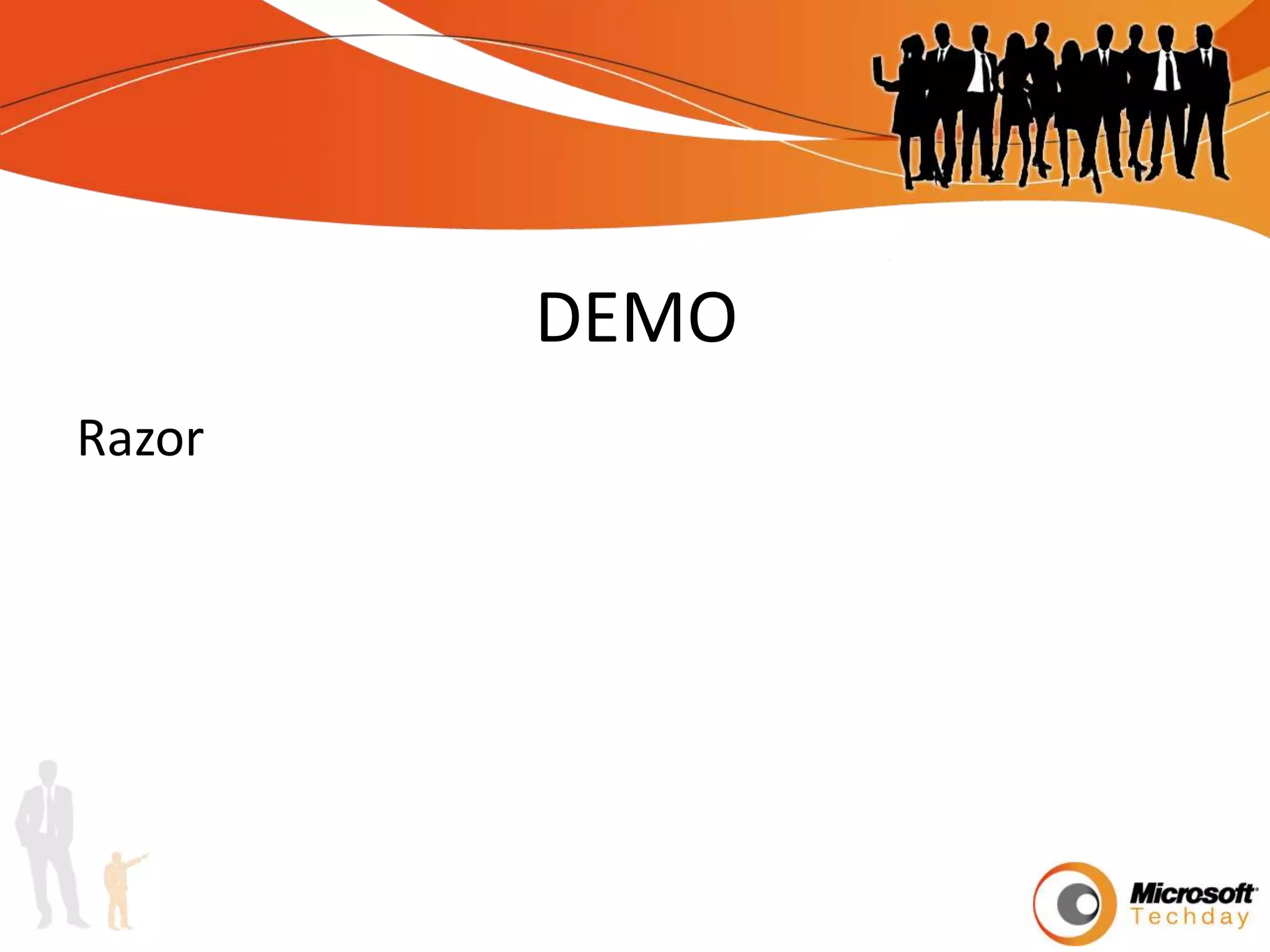 DEMO

Razor

Microsoft
Techday